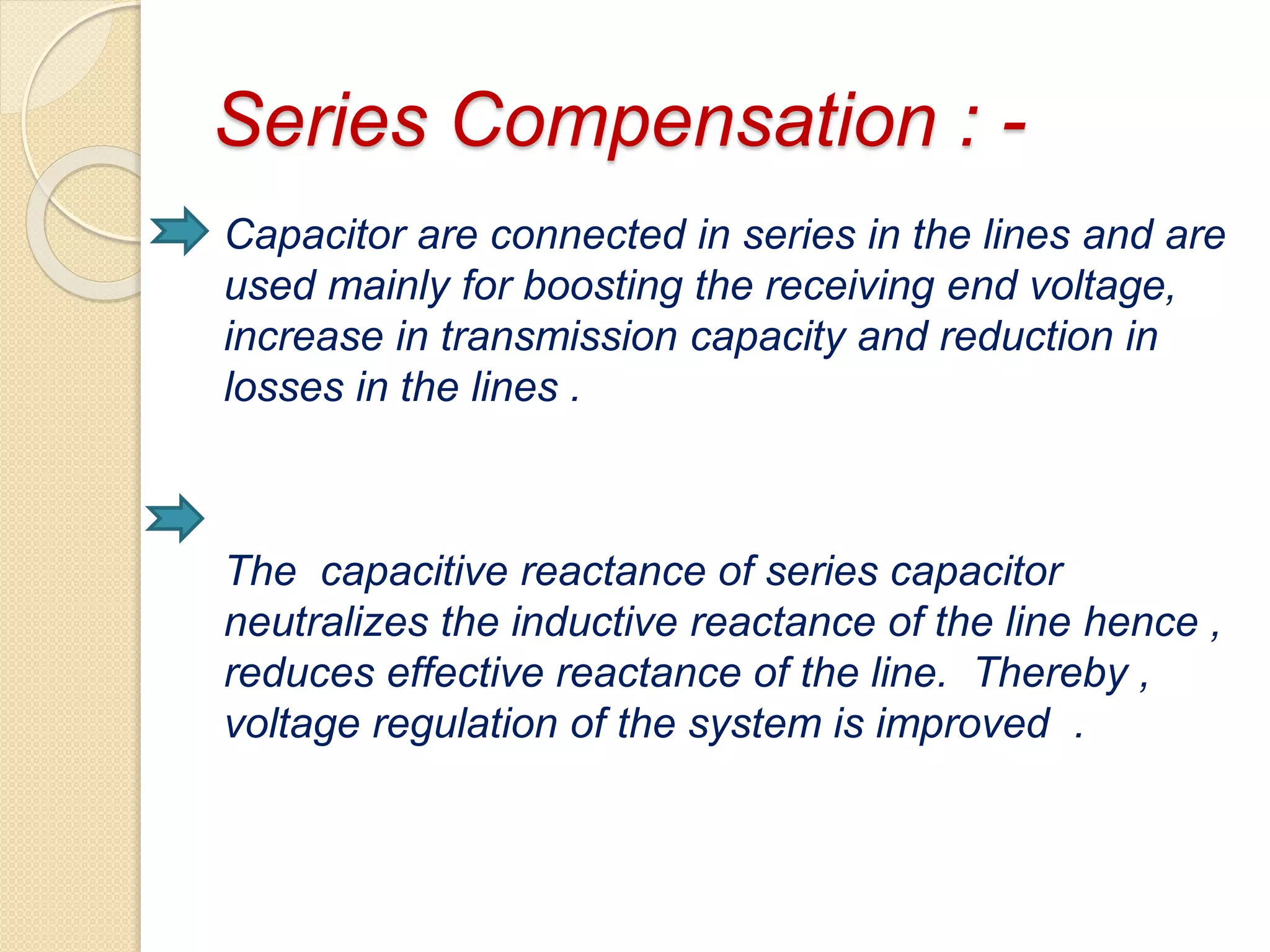 Series Compensation : -

Capacitor are connected in series in the lines and are used mainly for boosting the receiving end voltage, increase in transmission capacity and reduction in losses in the lines .

The  capacitive reactance of series capacitor neutralizes the inductive reactance of the line hence , reduces effective reactance of the line.  Thereby , voltage regulation of the system is improved  .